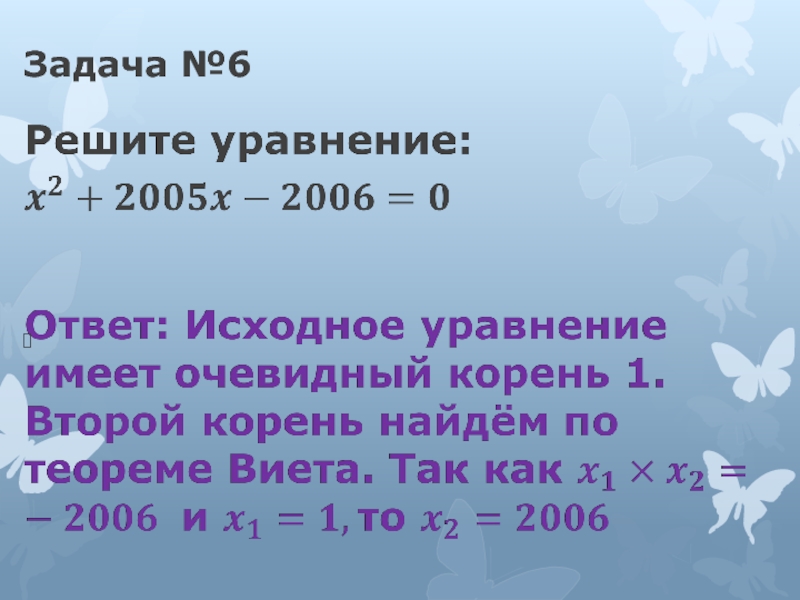 Задача №6

Решите уравнение:
$x^2 + 2005x - 2006 = 0$

Ответ: Исходное уравнение имеет очевидный корень 1. Второй корень найдём по теореме Виета. Так как $x_1 \times x_2 = -2006$ и $x_1 = 1$, то $x_2 = 2006$